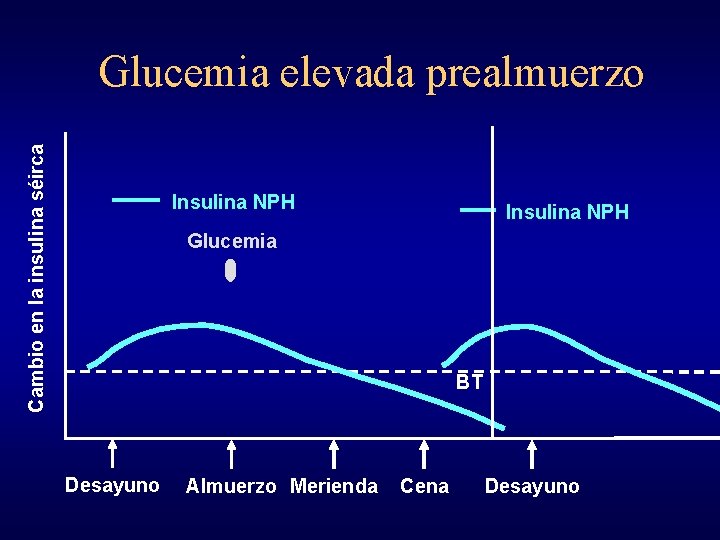 Glucemia elevada prealmuerzo

Cambio en la insulina séirca

Insulina NPH

Glucemia

Insulina NPH

BT

Desayuno

Almuerzo

Merienda

Cena

Desayuno